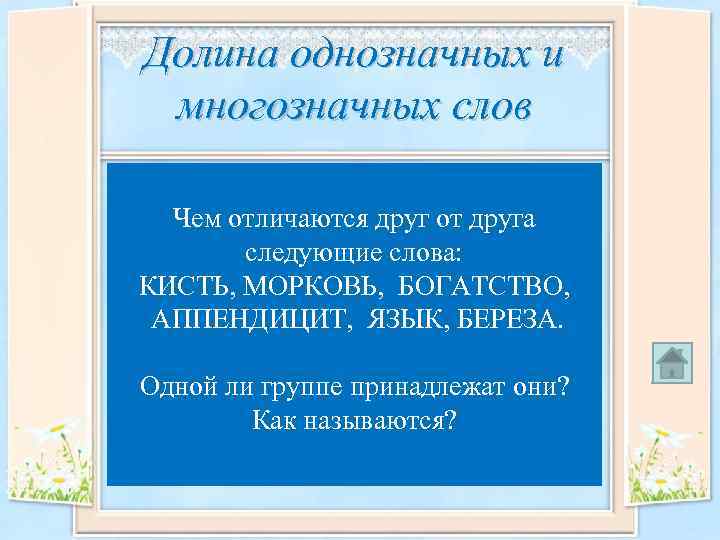 Долина однозначных и многозначных слов

Чем отличаются друг от друга следующие слова:
КИСТЬ, МОРКОВЬ, БОГАТСТВО, АППЕНДИЦИТ, ЯЗЫК, БЕРЕЗА.

Одной ли группе принадлежат они?
Как называются?